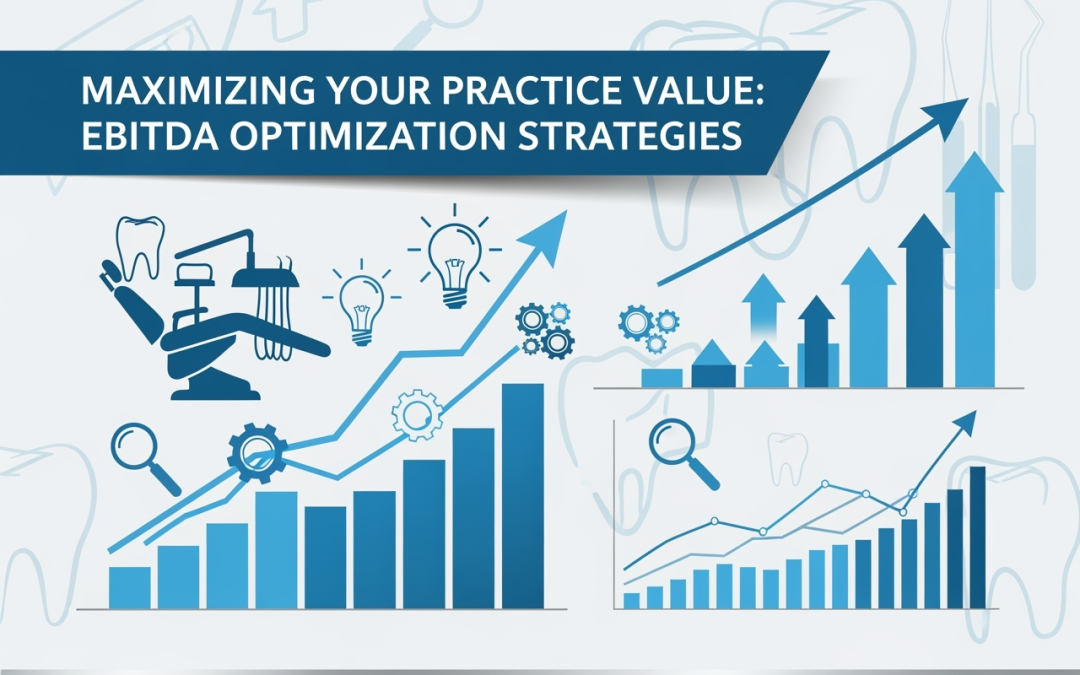 MAXIMIZING YOUR PRACTICE VALUE: EBITDA OPTIMIZATION STRATEGIES